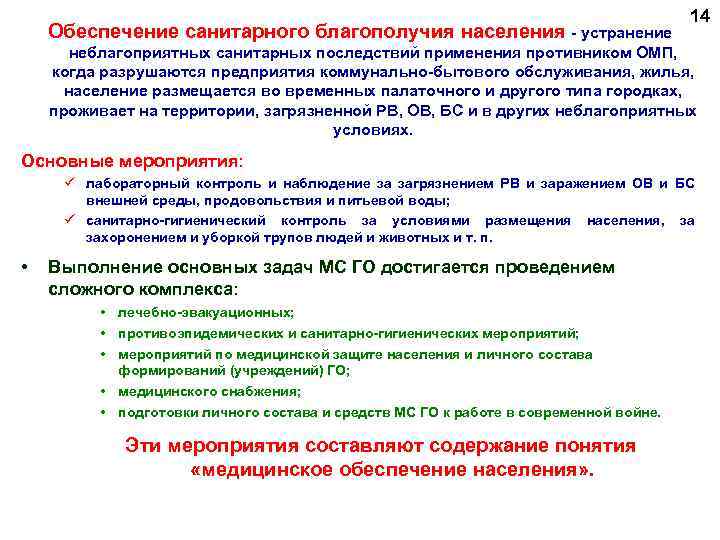 14

Обеспечение санитарного благополучия населения - устранение неблагоприятных санитарных последствий применения противником ОМП, когда разрушаются предприятия коммунально-бытового обслуживания, жилья, население размещается во временных палаточного и другого типа городках, проживает на территории, загрязненной РВ, ОВ, БС и в других неблагоприятных условиях.

Основные мероприятия:

✓ лабораторный контроль и наблюдение за загрязнением РВ и заражением ОВ и БС внешней среды, продовольствия и питьевой воды;

✓ санитарно-гигиенический контроль за условиями размещения населения, за захоронением и уборкой трупов людей и животных и т. п.

• Выполнение основных задач МС ГО достигается проведением сложного комплекса:

• лечебно-эвакуационных;

• противоэпидемических и санитарно-гигиенических мероприятий;

• мероприятий по медицинской защите населения и личного состава формирований (учреждений) ГО;

• медицинского снабжения;

• подготовки личного состава и средств МС ГО к работе в современной войне.

Эти мероприятия составляют содержание понятия «медицинское обеспечение населения».